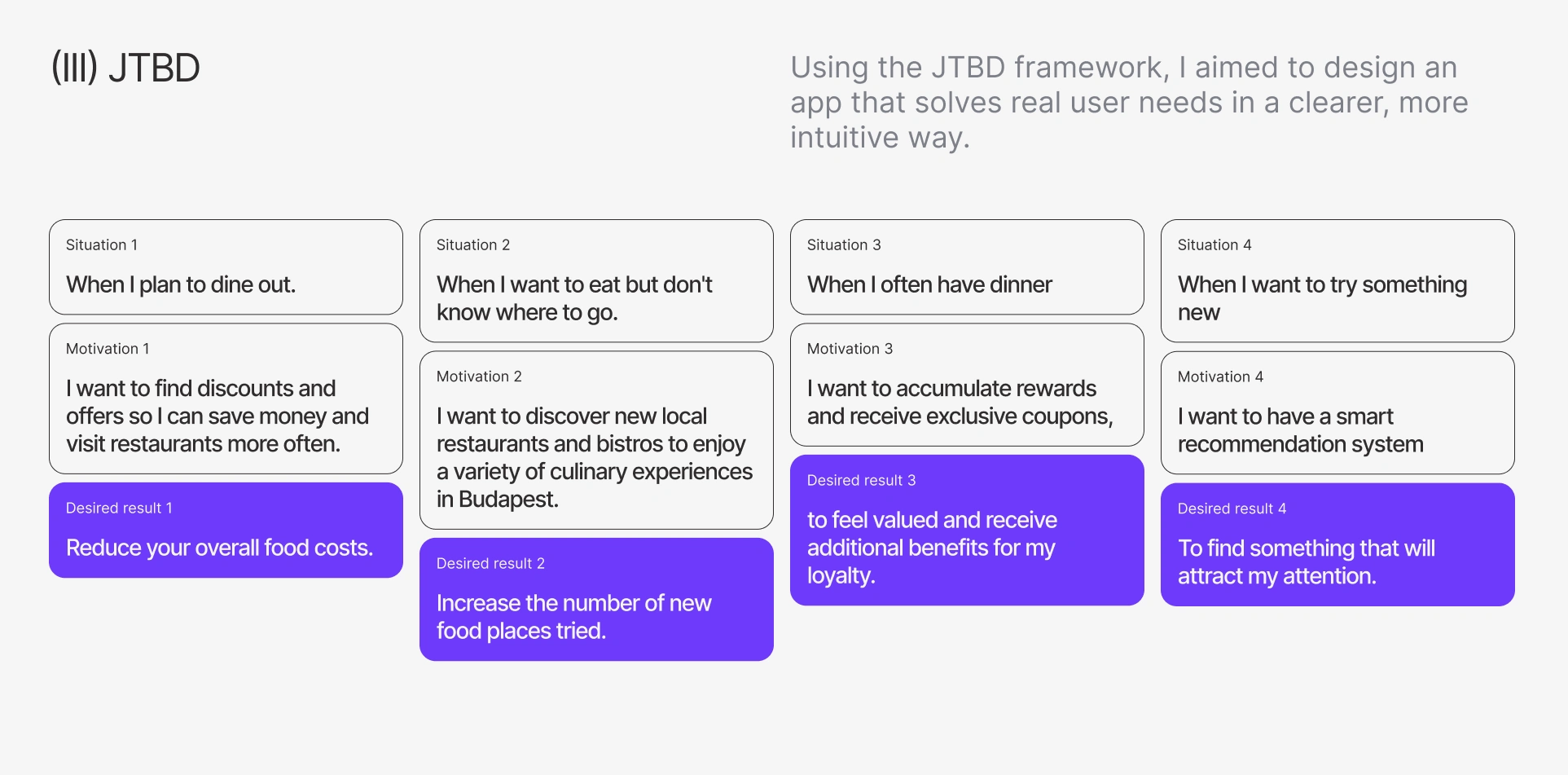 (III) JTBD

Using the JTBD framework, I aimed to design an app that solves real user needs in a clearer, more intuitive way.

Situation 1

When I plan to dine out.

Motivation 1

I want to find discounts and offers so I can save money and visit restaurants more often.

Desired result 1

Reduce your overall food costs.

Situation 2

When I want to eat but don't know where to go.

Motivation 2

I want to discover new local restaurants and bistros to enjoy a variety of culinary experiences in Budapest.

Desired result 2

Increase the number of new food places tried.

Situation 3

When I often have dinner

Motivation 3

I want to accumulate rewards and receive exclusive coupons,

Desired result 3

to feel valued and receive additional benefits for my loyalty.

Situation 4

When I want to try something new

Motivation 4

I want to have a smart recommendation system

Desired result 4

To find something that will attract my attention.